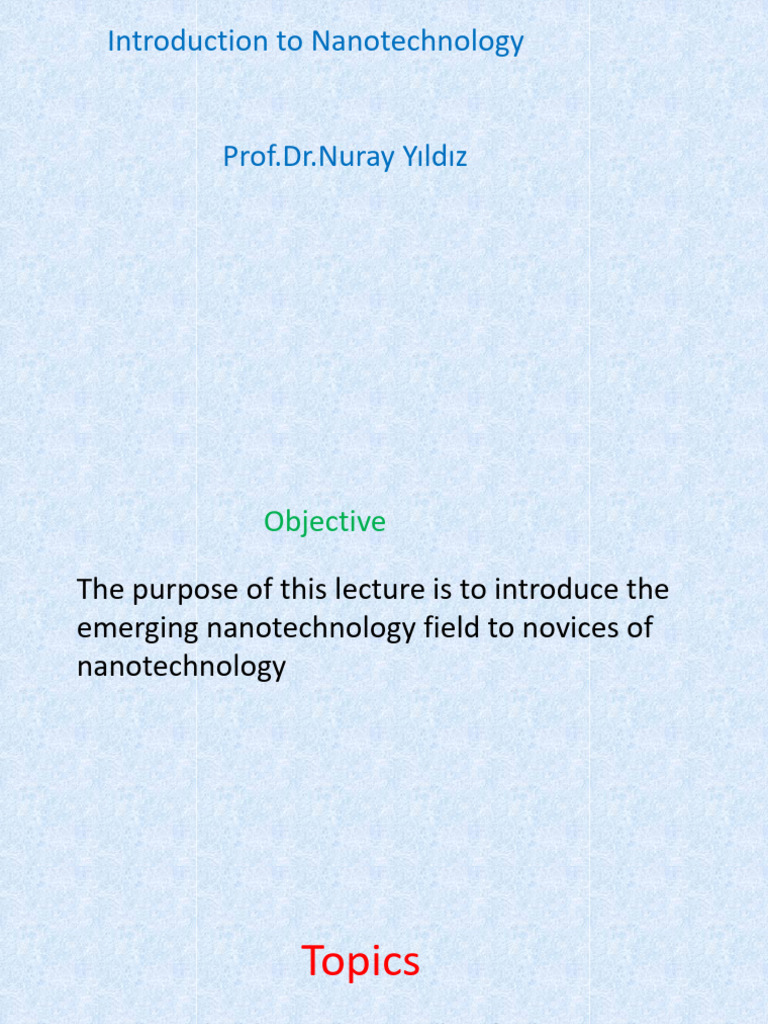 Introduction to Nanotechnology

Prof.Dr.Nuray Yıldız

Objective

The purpose of this lecture is to introduce the emerging nanotechnology field to novices of nanotechnology

Topics